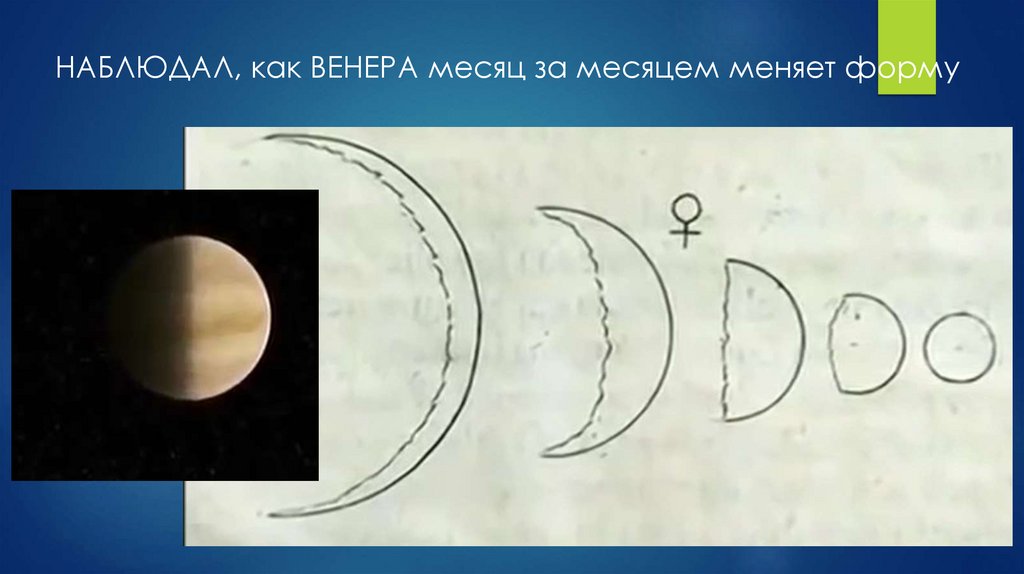 НАБЛЮДАЛ, как ВЕНЕРА месяц за месяцем меняет форму

♀